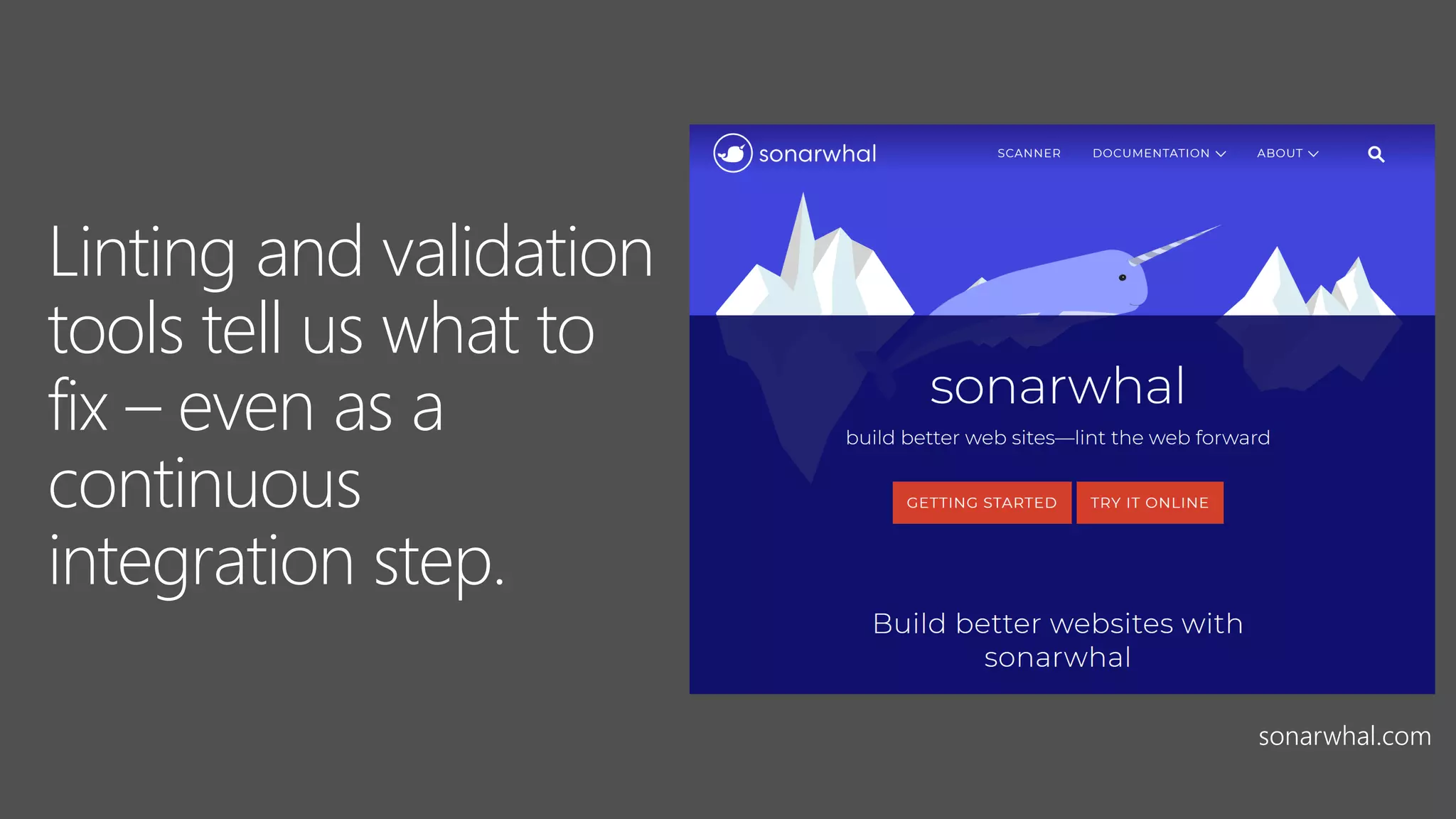 Linting and validation tools tell us what to fix – even as a continuous integration step.

sonarwhal

SCANNER DOCUMENTATION ABOUT

sonarwhal

build better web sites—lint the web forward

GETTING STARTED TRY IT ONLINE

Build better websites with sonarwhal

sonarwhal.com